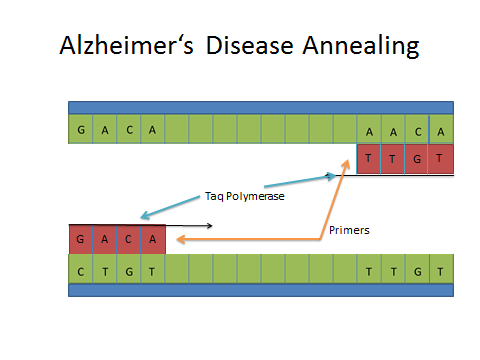 Alzheimer‘s Disease Annealing

G A C A A A C A

T T G T

Taq Polymerase

Primers

G A C A

C T G T T T G T